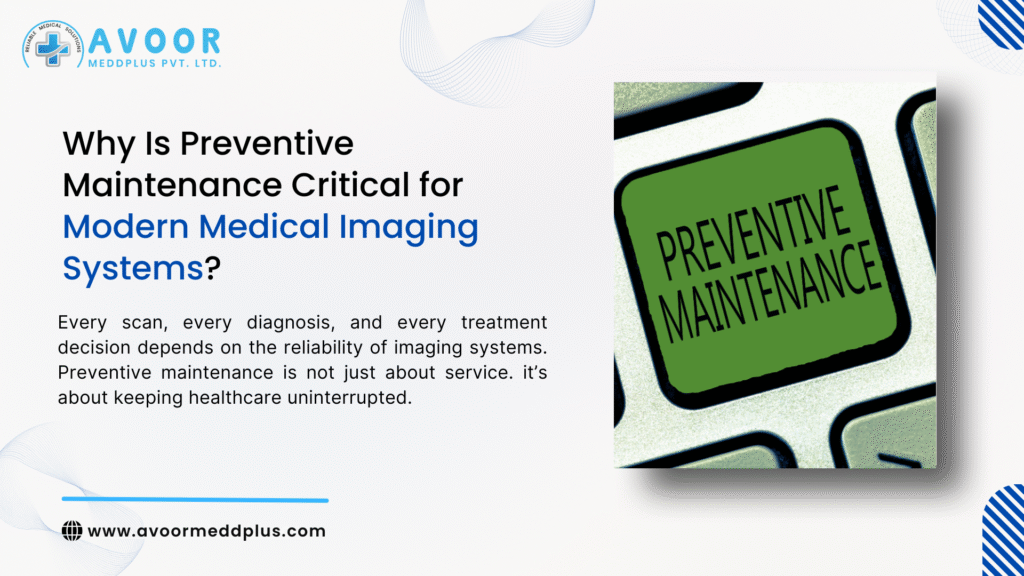 RELIABLE MEDICAL SOLUTIONS
AVOOR
MEDDPLUS PVT. LTD.

Why Is Preventive Maintenance Critical for Modern Medical Imaging Systems?

Every scan, every diagnosis, and every treatment decision depends on the reliability of imaging systems. Preventive maintenance is not just about service. it's about keeping healthcare uninterrupted.

PREVENTIVE MAINTENANCE

www.avoormeddplus.com